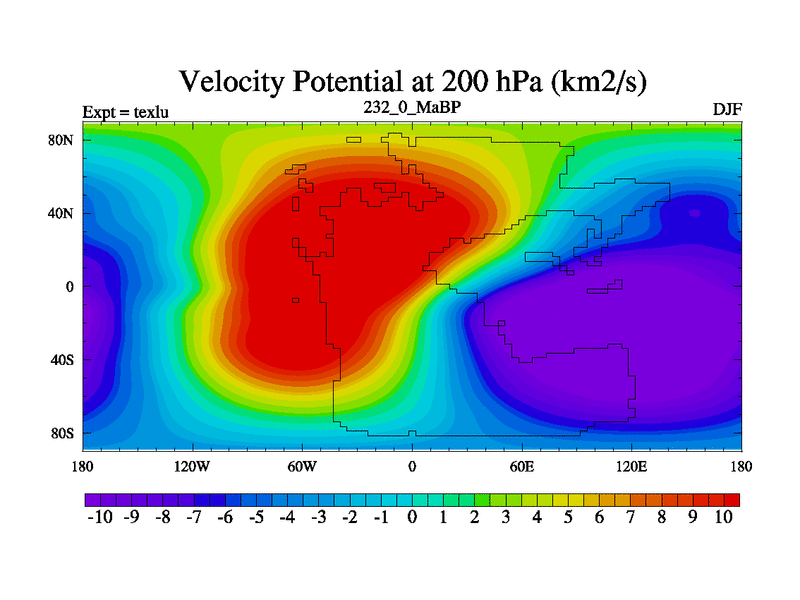 Velocity Potential at 200 hPa (km2/s)

Expt = texlu

232_0_MaBP

DJF

80N
40N
0
40S
80S

180
120W
60W
0
60E
120E
180

-10 -9 -8 -7 -6 -5 -4 -3 -2 -1 0 1 2 3 4 5 6 7 8 9 10